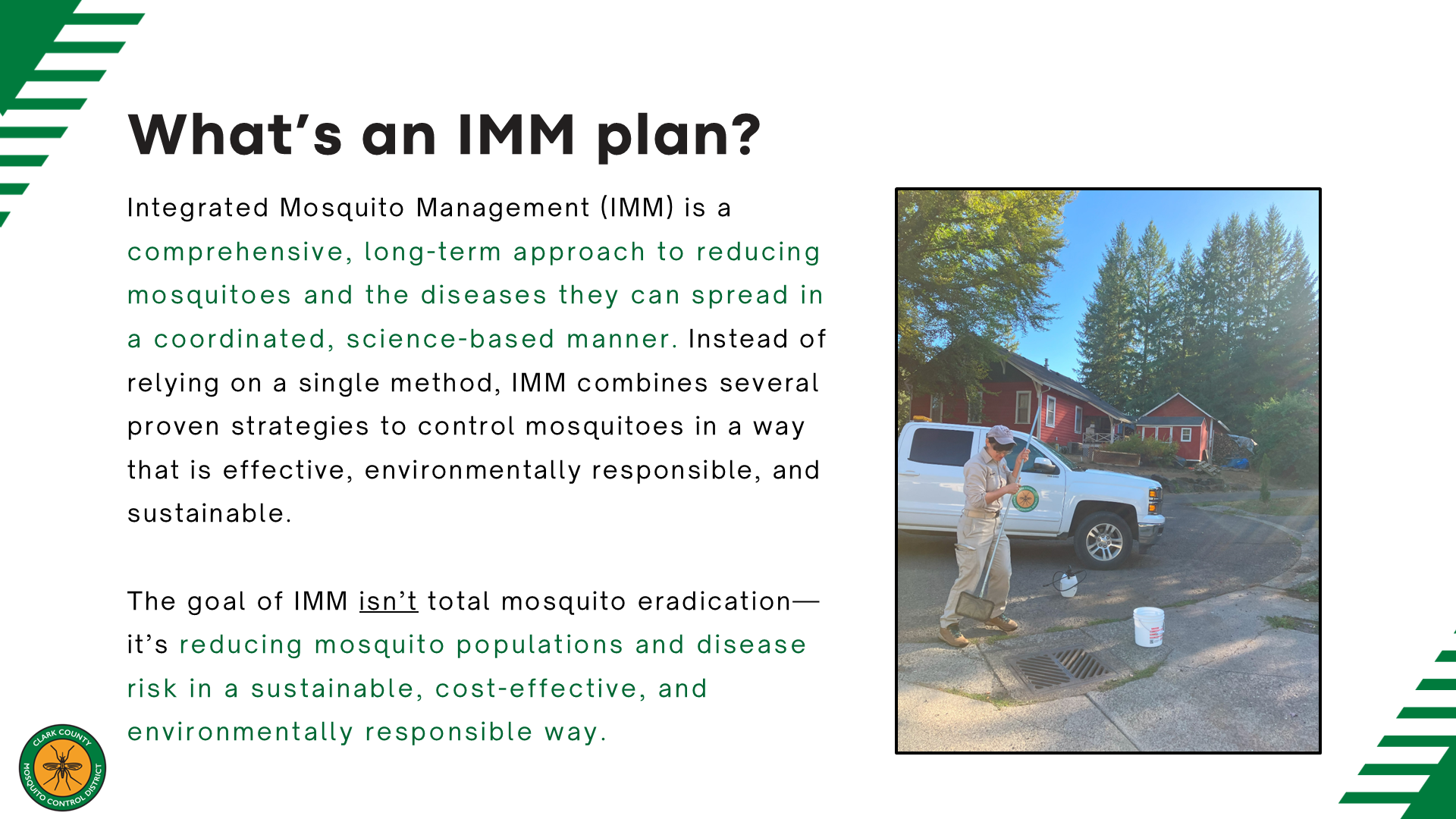 What's an IMM plan?

Integrated Mosquito Management (IMM) is a comprehensive, long-term approach to reducing mosquitoes and the diseases they can spread in a coordinated, science-based manner. Instead of relying on a single method, IMM combines several proven strategies to control mosquitoes in a way that is effective, environmentally responsible, and sustainable.

The goal of IMM isn't total mosquito eradication—it's reducing mosquito populations and disease risk in a sustainable, cost-effective, and environmentally responsible way.

CLARK COUNTY MOSQUITO CONTROL DISTRICT